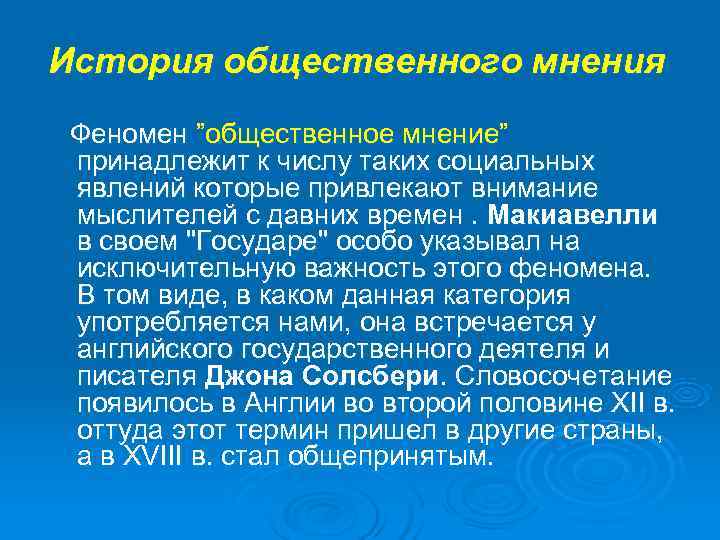 История общественного мнения

Феномен ”общественное мнение” принадлежит к числу таких социальных явлений которые привлекают внимание мыслителей с давних времен . Макиавелли в своем "Государе" особо указывал на исключительную важность этого феномена. В том виде, в каком данная категория употребляется нами, она встречается у английского государственного деятеля и писателя Джона Солсбери. Словосочетание появилось в Англии во второй половине XII в. оттуда этот термин пришел в другие страны, а в XVIII в. стал общепринятым.